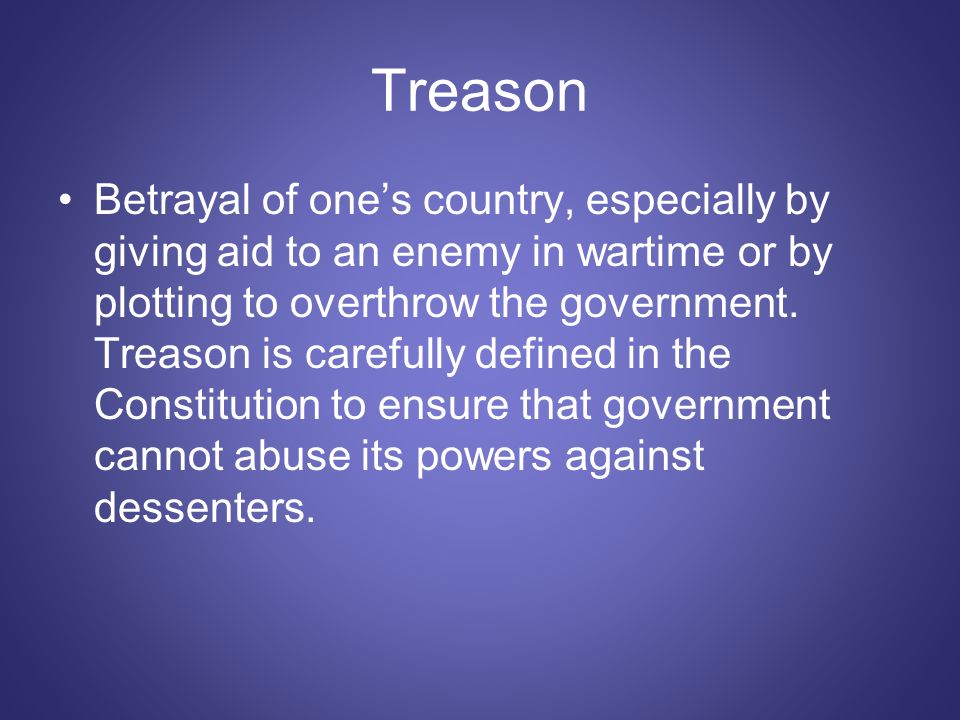 Treason

• Betrayal of one’s country, especially by giving aid to an enemy in wartime or by plotting to overthrow the government. Treason is carefully defined in the Constitution to ensure that government cannot abuse its powers against dessenters.